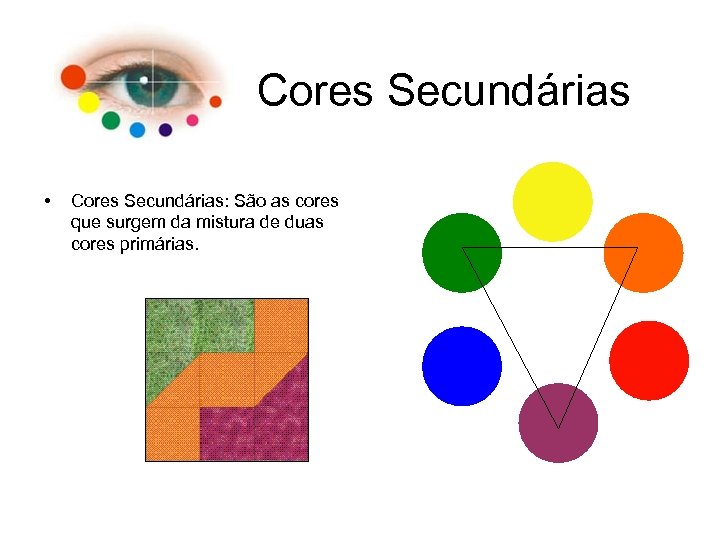 Cores Secundárias

• Cores Secundárias: São as cores que surgem da mistura de duas cores primárias.